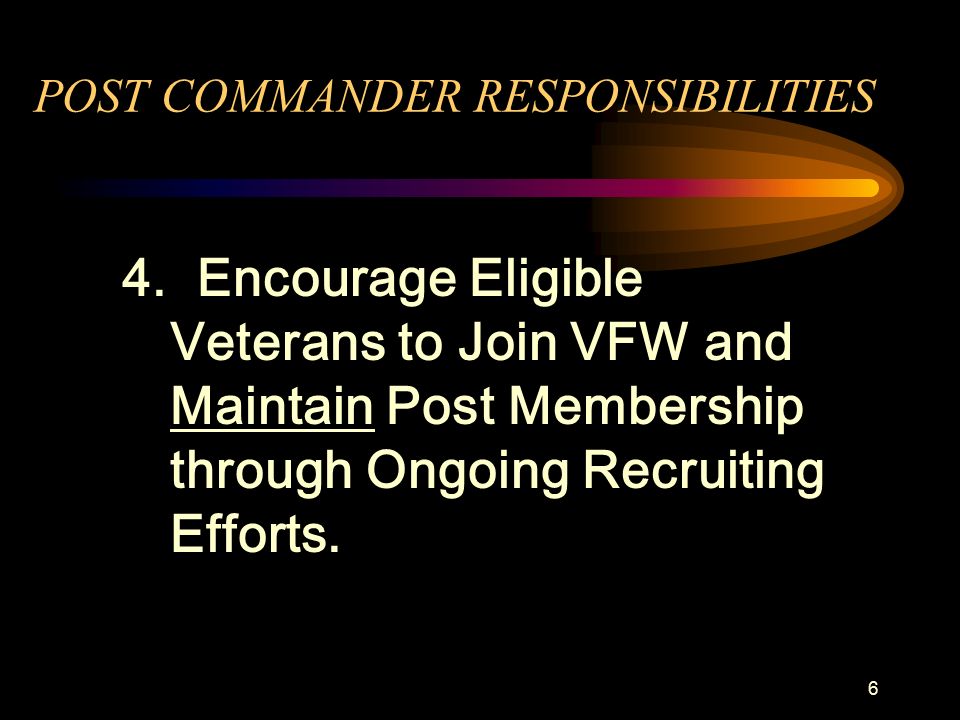 POST COMMANDER RESPONSIBILITIES

4. Encourage Eligible Veterans to Join VFW and Maintain Post Membership through Ongoing Recruiting Efforts.

6